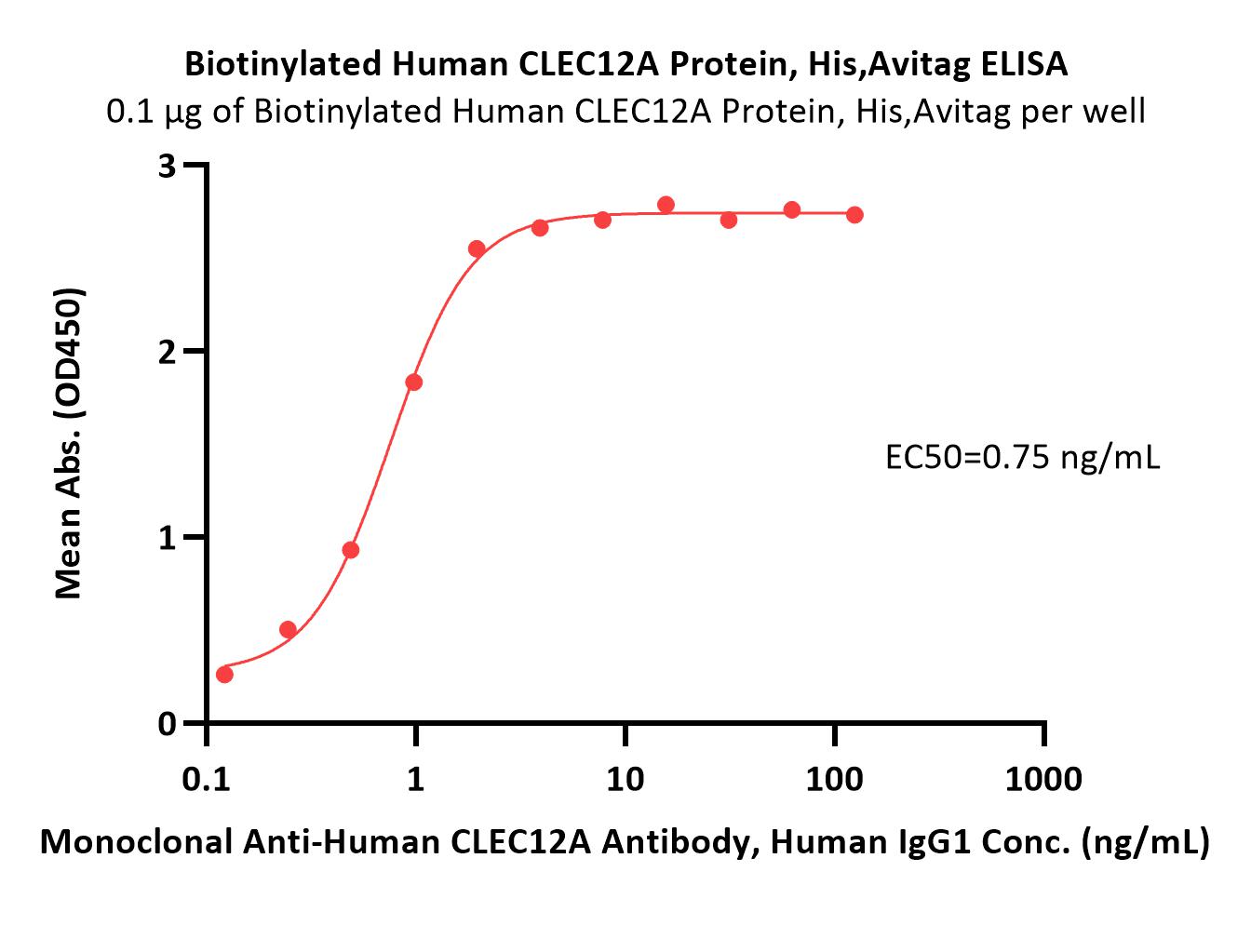 Biotinylated Human CLEC12A Protein, His,Avitag ELISA
0.1 μg of Biotinylated Human CLEC12A Protein, His,Avitag per well

Mean Abs. (OD450)

3
2
1
0

EC50=0.75 ng/mL

0.1
1
10
100
1000

Monoclonal Anti-Human CLEC12A Antibody, Human IgG1 Conc. (ng/mL)